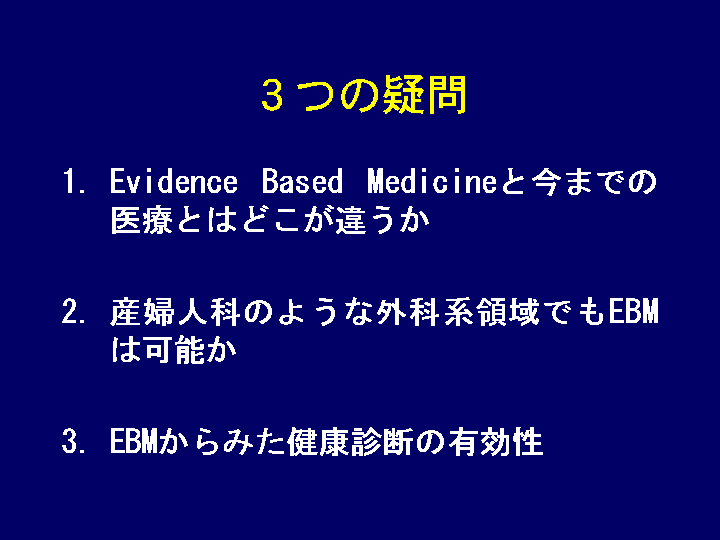 ３つの疑問

1. Evidence Based Medicineと今までの医療とはどこが違うか

2. 産婦人科のような外科系領域でもEBMは可能か

3. EBMからみた健康診断の有効性